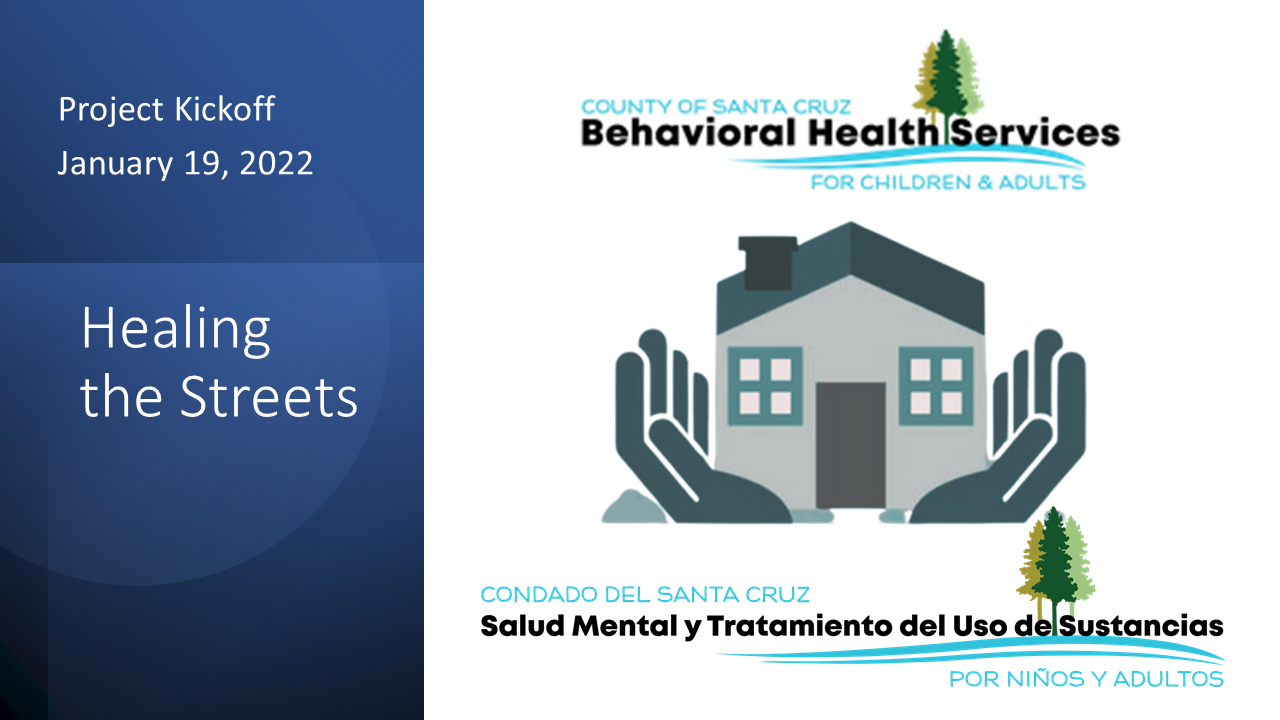 Project Kickoff
January 19, 2022

Healing the Streets

COUNTY OF SANTA CRUZ
Behavioral Health Services
FOR CHILDREN & ADULTS

CONDADO DEL SANTA CRUZ
Salud Mental y Tratamiento del Uso de Sustancias
POR NIÑOS Y ADULTOS